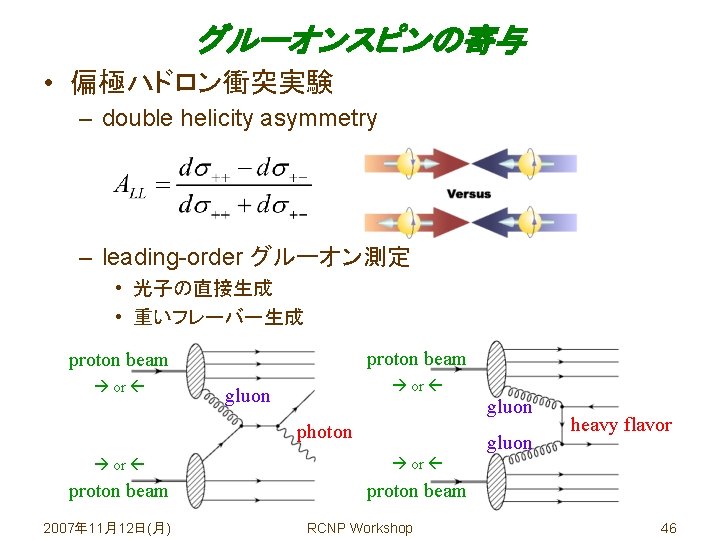 グルーオンスピンの寄与

• 偏極ハドロン衝突実験
– double helicity asymmetry

$A_{LL} = \frac{d\sigma_{++} - d\sigma_{+-}}{d\sigma_{++} + d\sigma_{+-}}$

Versus

– leading-order グルーオン測定
• 光子の直接生成
• 重いフレーバー生成

proton beam
→ or ←
gluon
photon
→ or ←
proton beam

proton beam
→ or ←
gluon
heavy flavor
gluon
→ or ←
proton beam

2007年11月12日(月)
RCNP Workshop
46